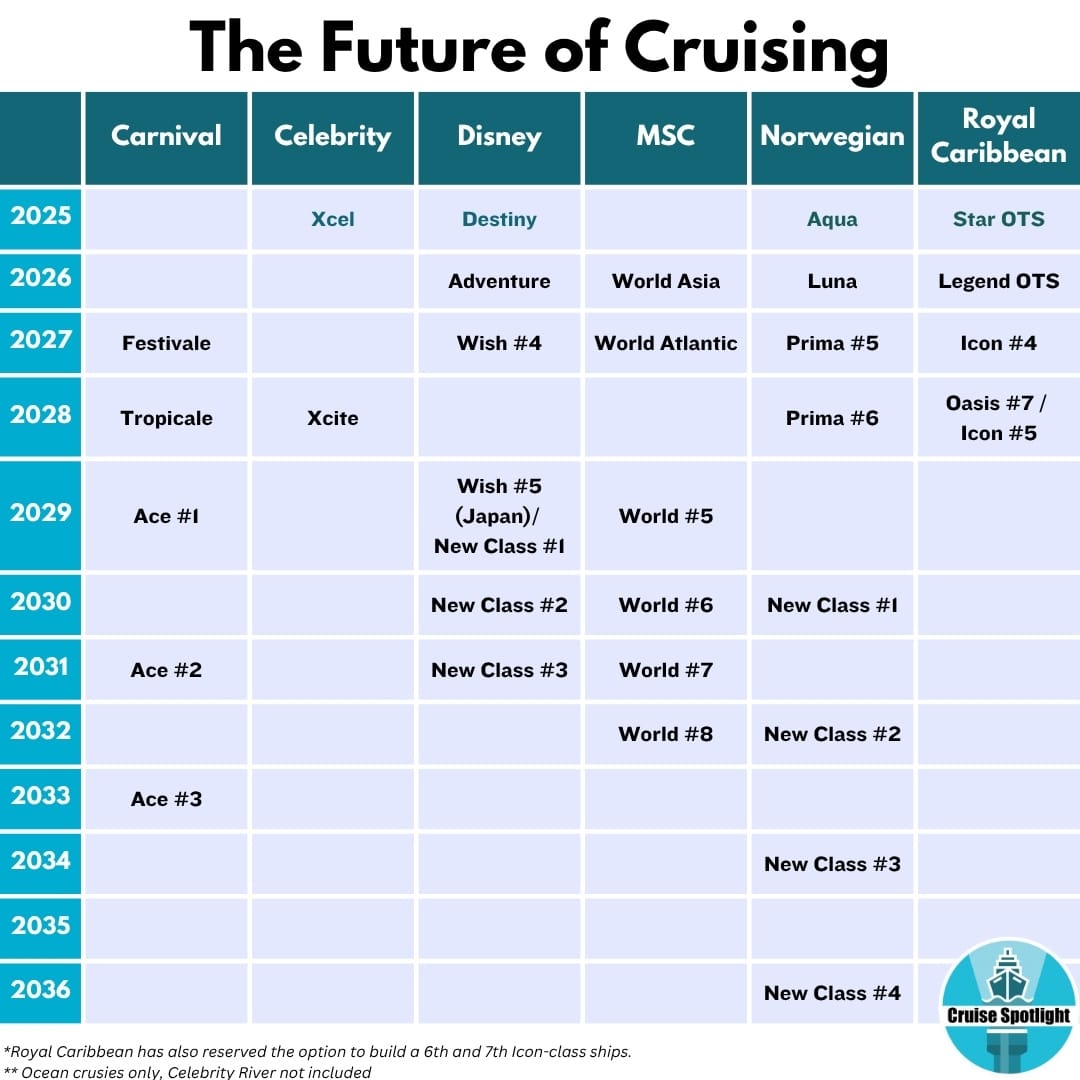 The Future of Cruising

| | Carnival | Celebrity | Disney | MSC | Norwegian | Royal Caribbean |
|---|---|---|---|---|---|---|
| 2025 | | Xcel | Destiny | | Aqua | Star OTS |
| 2026 | | | Adventure | World Asia | Luna | Legend OTS |
| 2027 | Festivale | | Wish #4 | World Atlantic | Prima #5 | Icon #4 |
| 2028 | Tropicale | Xcite | | | Prima #6 | Oasis #7 / Icon #5 |
| 2029 | Ace #1 | | Wish #5 (Japan)/ New Class #1 | World #5 | | |
| 2030 | | | New Class #2 | World #6 | New Class #1 | |
| 2031 | Ace #2 | | New Class #3 | World #7 | | |
| 2032 | | | | World #8 | New Class #2 | |
| 2033 | Ace #3 | | | | | |
| 2034 | | | | | New Class #3 | |
| 2035 | | | | | | |
| 2036 | | | | | New Class #4 | |

Cruise Spotlight

*Royal Caribbean has also reserved the option to build a 6th and 7th Icon-class ships.
** Ocean crusies only, Celebrity River not included